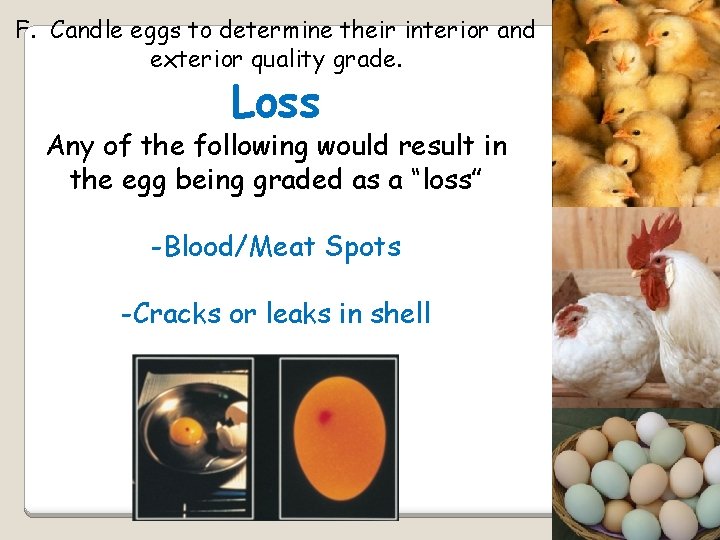 F. Candle eggs to determine their interior and exterior quality grade.

Loss

Any of the following would result in the egg being graded as a “loss”

-Blood/Meat Spots

-Cracks or leaks in shell